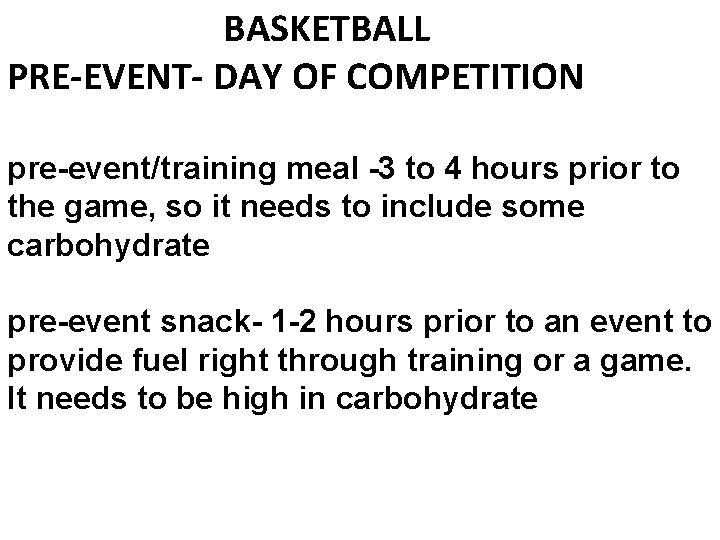 BASKETBALL
PRE-EVENT- DAY OF COMPETITION

pre-event/training meal -3 to 4 hours prior to the game, so it needs to include some carbohydrate

pre-event snack- 1-2 hours prior to an event to provide fuel right through training or a game. It needs to be high in carbohydrate